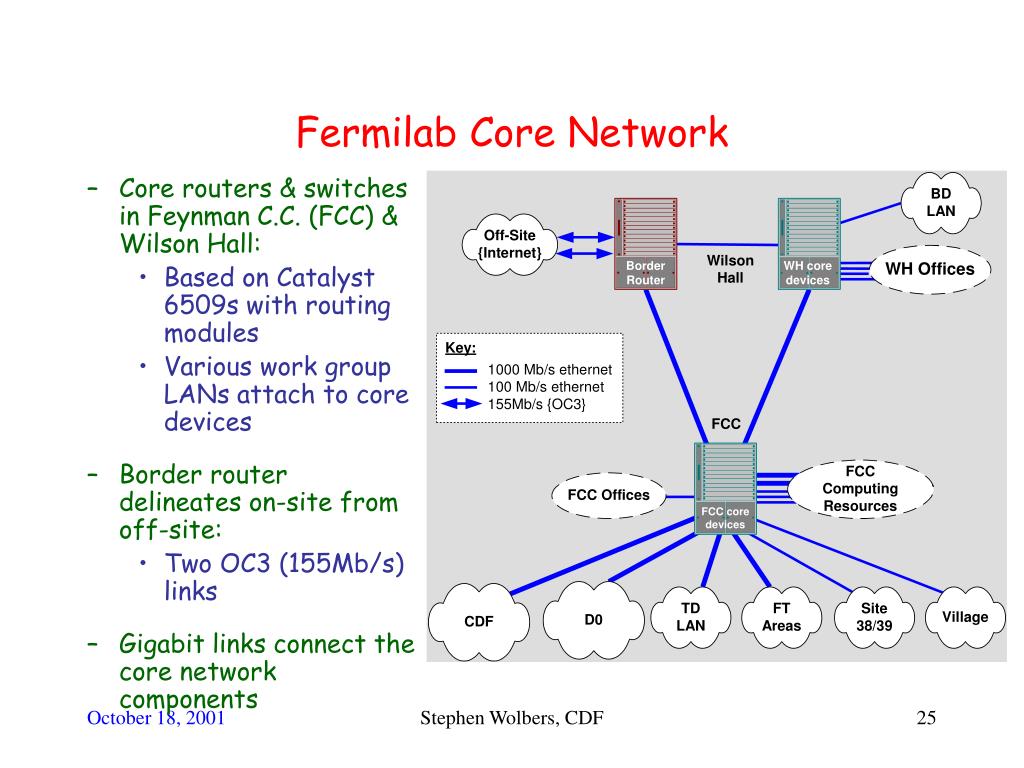 Fermilab Core Network

– Core routers & switches in Feynman C.C. (FCC) & Wilson Hall:
• Based on Catalyst 6509s with routing modules
• Various work group LANs attach to core devices

– Border router delineates on-site from off-site:
• Two OC3 (155Mb/s) links

– Gigabit links connect the core network components

Off-Site {Internet}
Border Router
Wilson Hall
WH core devices
BD LAN
WH Offices
Key:
1000 Mb/s ethernet
100 Mb/s ethernet
155Mb/s {OC3}
FCC
FCC Offices
FCC core devices
FCC Computing Resources
CDF
D0
TD LAN
FT Areas
Site 38/39
Village

October 18, 2001
Stephen Wolbers, CDF
25